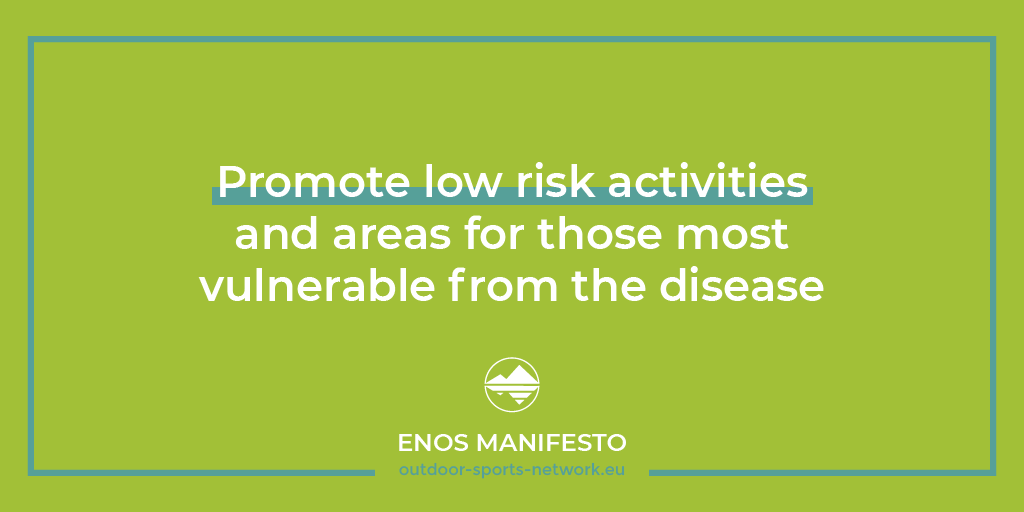 Promote low risk activities and areas for those most vulnerable from the disease

ENOS MANIFESTO
outdoor-sports-network.eu